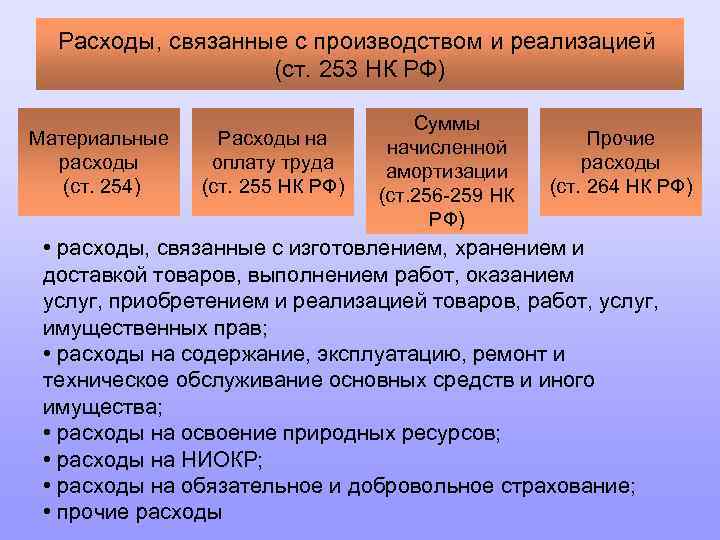 Расходы, связанные с производством и реализацией (ст. 253 НК РФ)

Материальные расходы (ст. 254)

Расходы на оплату труда (ст. 255 НК РФ)

Суммы начисленной амортизации (ст.256-259 НК РФ)

Прочие расходы (ст. 264 НК РФ)

• расходы, связанные с изготовлением, хранением и доставкой товаров, выполнением работ, оказанием услуг, приобретением и реализацией товаров, работ, услуг, имущественных прав;
• расходы на содержание, эксплуатацию, ремонт и техническое обслуживание основных средств и иного имущества;
• расходы на освоение природных ресурсов;
• расходы на НИОКР;
• расходы на обязательное и добровольное страхование;
• прочие расходы